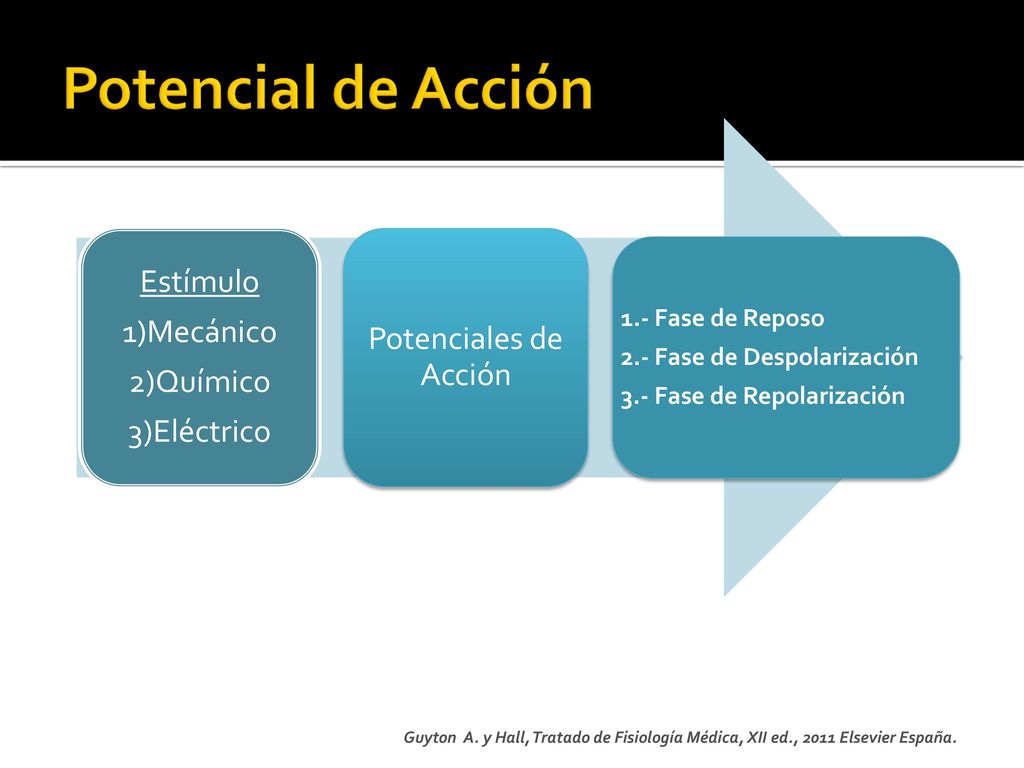 Potencial de Acción

Estímulo
1)Mecánico
2)Químico
3)Eléctrico

Potenciales de Acción

1.- Fase de Reposo
2.- Fase de Despolarización
3.- Fase de Repolarización

Guyton A. y Hall, Tratado de Fisiología Médica, XII ed., 2011 Elsevier España.